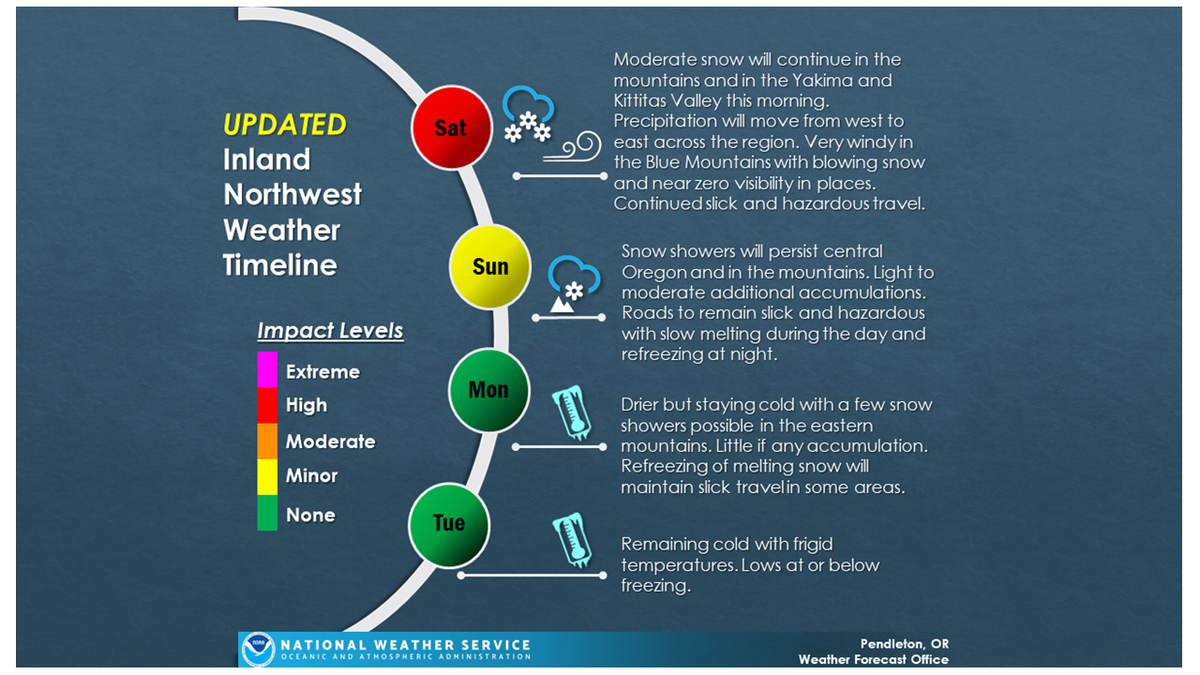 UPDATED
Inland
Northwest
Weather
Timeline

Impact Levels
Extreme
High
Moderate
Minor
None

Sat

Moderate snow will continue in the mountains and in the Yakima and Kittitas Valley this morning. Precipitation will move from west to east across the region. Very windy in the Blue Mountains with blowing snow and near zero visibility in places. Continued slick and hazardous travel.

Sun

Snow showers will persist central Oregon and in the mountains. Light to moderate additional accumulations. Roads to remain slick and hazardous with slow melting during the day and refreezing at night.

Mon

Drier but staying cold with a few snow showers possible in the eastern mountains. Little if any accumulation. Refreezing of melting snow will maintain slick travel in some areas.

Tue

Remaining cold with frigid temperatures. Lows at or below freezing.

NATIONAL WEATHER SERVICE
OCEANIC AND ATMOSPHERIC ADMINISTRATION

Pendleton, OR
Weather Forecast Office